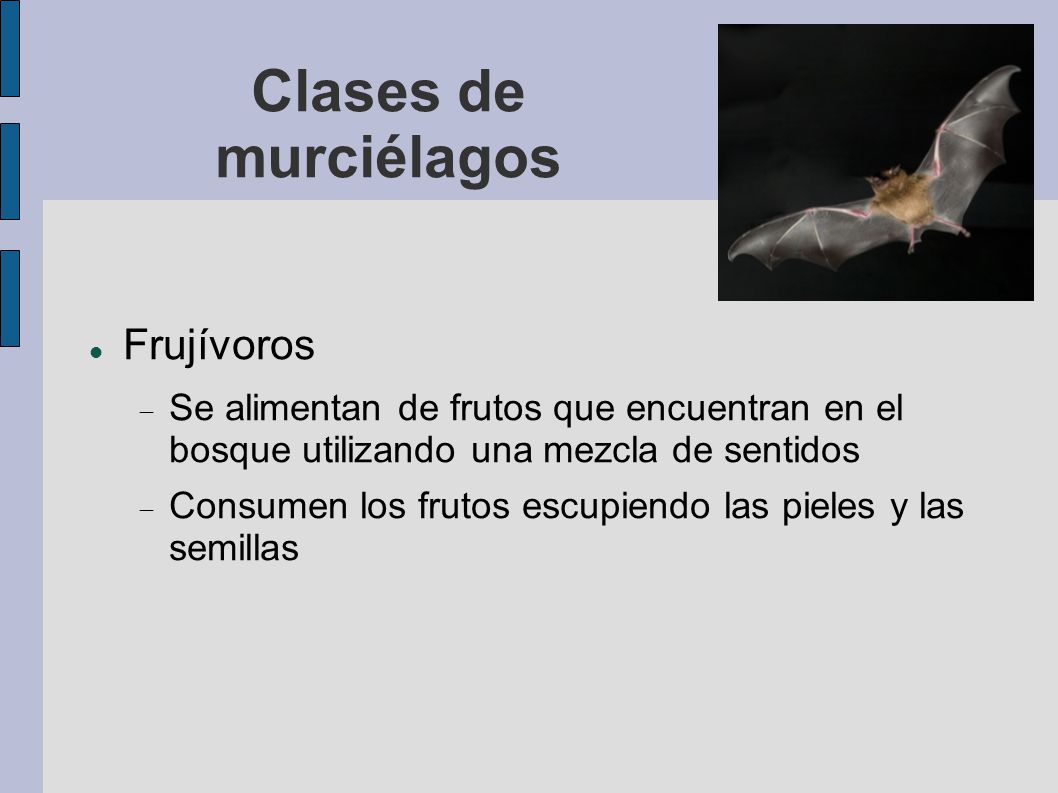 Clases de murciélagos

Frujívoros

Se alimentan de frutos que encuentran en el bosque utilizando una mezcla de sentidos

Consumen los frutos escupiendo las pieles y las semillas